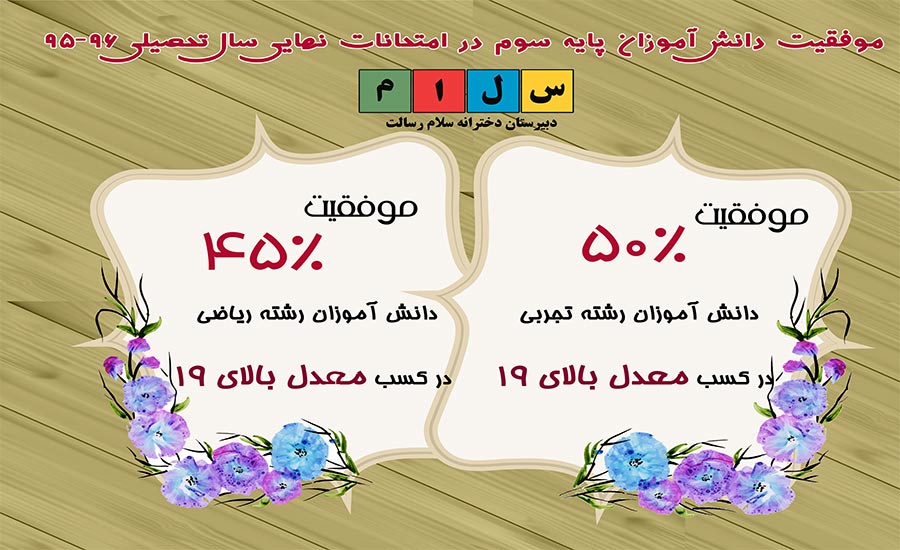 موفقیت دانش آموزان پایه سوم در امتحانات نهایی سال تحصیلی ۹۶-۹۵

س ل ا م

دبیرستان دخترانه سلام رسالت

موفقیت
۵۰٪
دانش آموزان رشته تجربی
در کسب معدل بالای ۱۹

موفقیت
۴۵٪
دانش آموزان رشته ریاضی
در کسب معدل بالای ۱۹